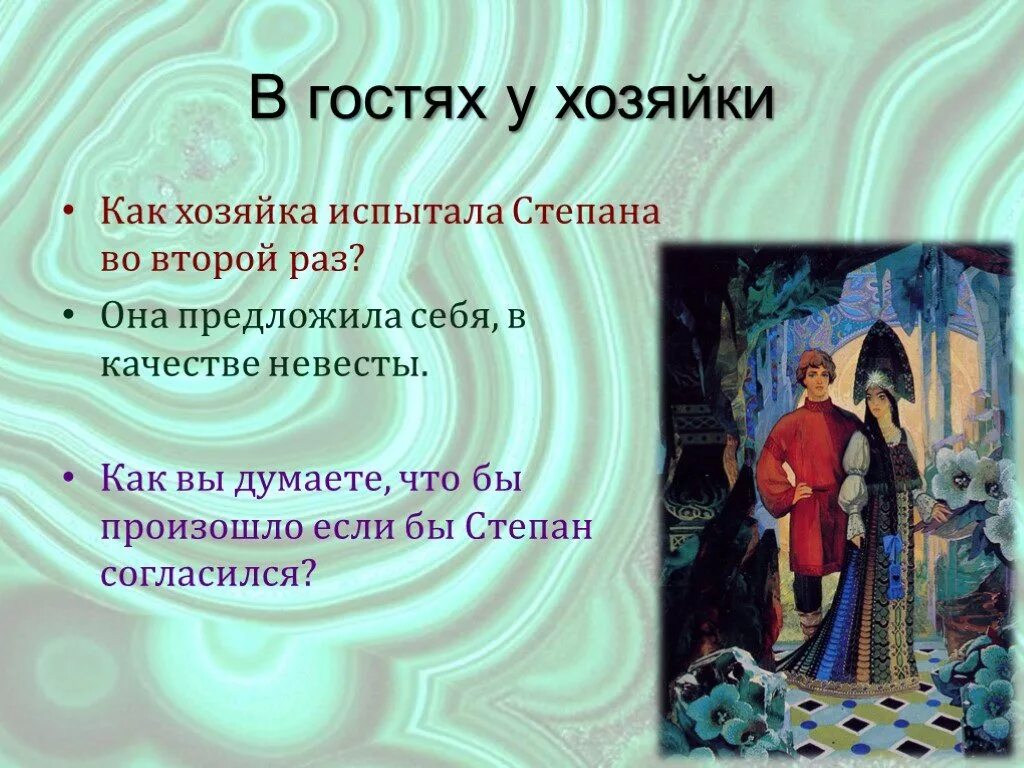 В гостях у хозяйки

• Как хозяйка испытала Степана во второй раз?

• Она предложила себя, в качестве невесты.

• Как вы думаете, что бы произошло если бы Степан согласился?